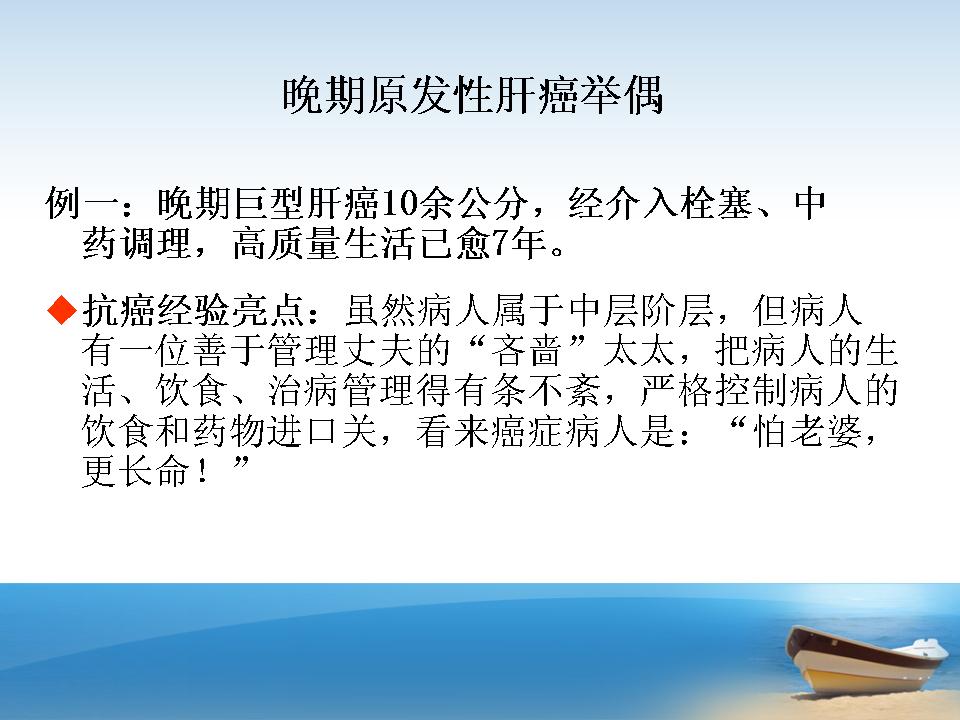 晚期原发性肝癌举偶

例一：晚期巨型肝癌10余公分，经介入栓塞、中药调理，高质量生活已愈7年。

◆抗癌经验亮点：虽然病人属于中层阶层，但病人有一位善于管理丈夫的“吝啬”太太，把病人的生活、饮食、治病管理得有条不紊，严格控制病人的饮食和药物进口关，看来癌症病人是：“怕老婆，更长命！”